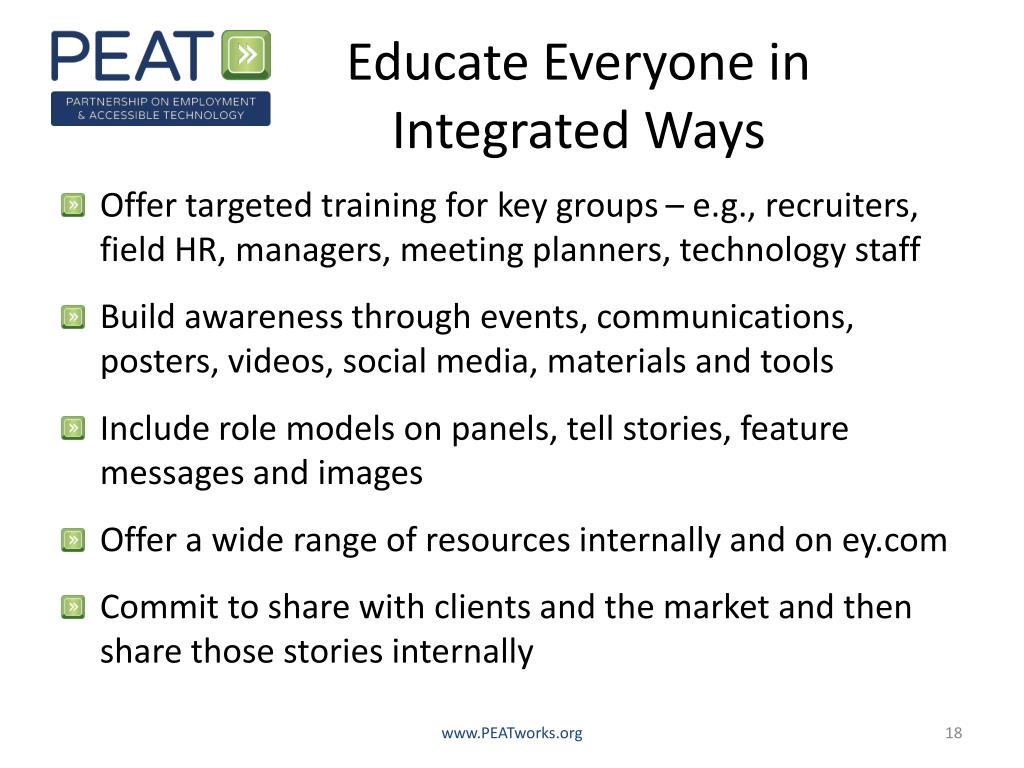 PEAT
PARTNERSHIP ON EMPLOYMENT & ACCESSIBLE TECHNOLOGY

Educate Everyone in Integrated Ways

Offer targeted training for key groups – e.g., recruiters, field HR, managers, meeting planners, technology staff

Build awareness through events, communications, posters, videos, social media, materials and tools

Include role models on panels, tell stories, feature messages and images

Offer a wide range of resources internally and on ey.com

Commit to share with clients and the market and then share those stories internally

www.PEATworks.org

18